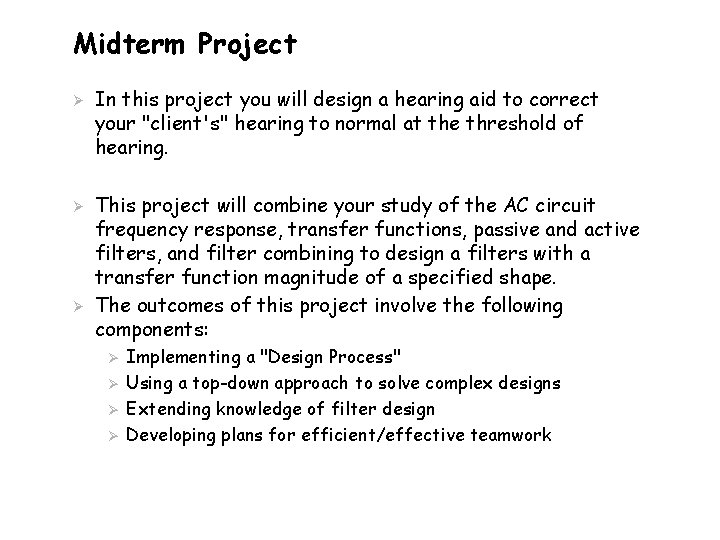 Midterm Project

➢ In this project you will design a hearing aid to correct your "client's" hearing to normal at the threshold of hearing.

➢ This project will combine your study of the AC circuit frequency response, transfer functions, passive and active filters, and filter combining to design a filters with a transfer function magnitude of a specified shape.

➢ The outcomes of this project involve the following components:
➢ Implementing a "Design Process"
➢ Using a top-down approach to solve complex designs
➢ Extending knowledge of filter design
➢ Developing plans for efficient/effective teamwork